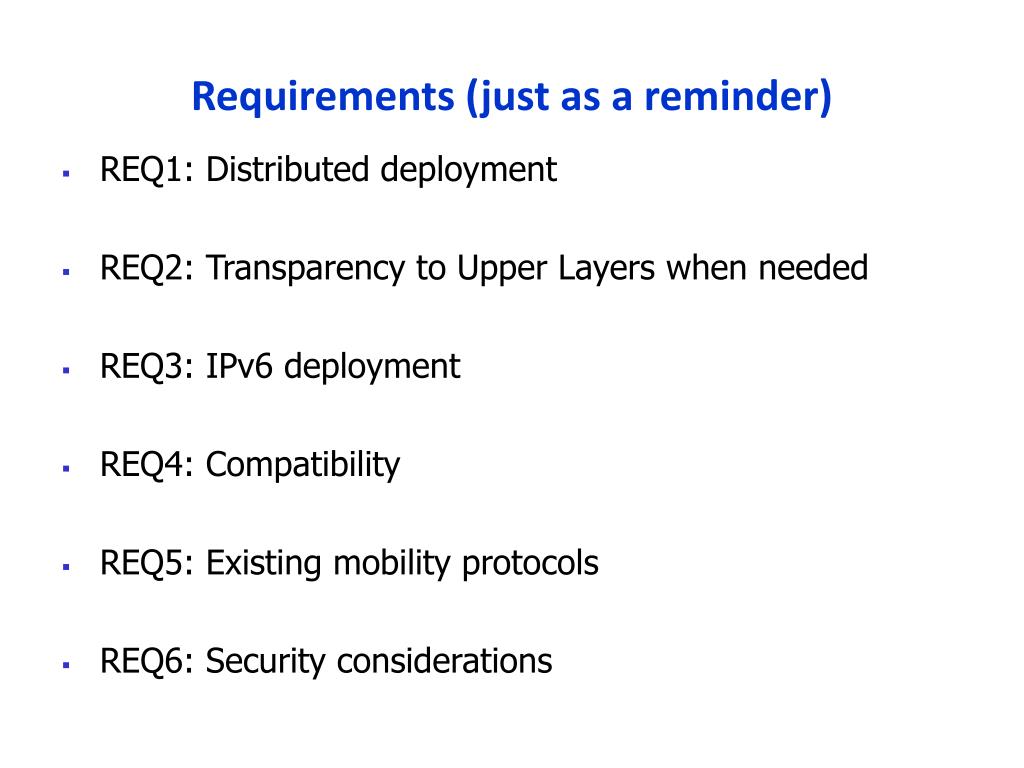 Requirements (just as a reminder)

- REQ1: Distributed deployment
- REQ2: Transparency to Upper Layers when needed
- REQ3: IPv6 deployment
- REQ4: Compatibility
- REQ5: Existing mobility protocols
- REQ6: Security considerations